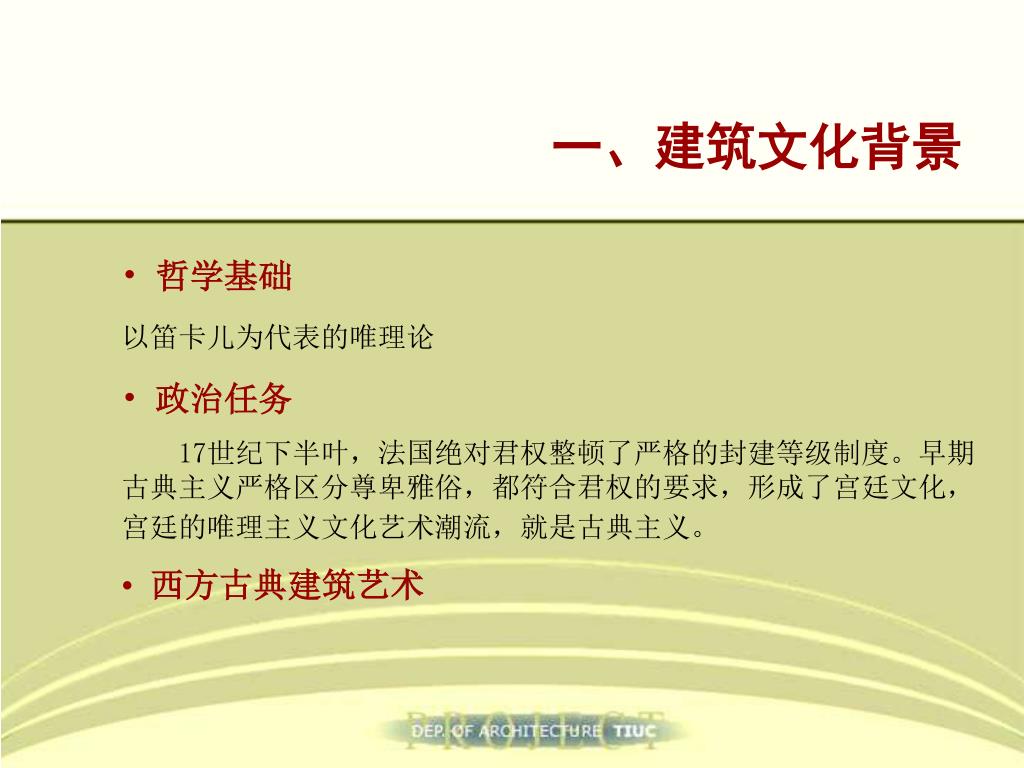 一、建筑文化背景

• 哲学基础

以笛卡儿为代表的唯理论

• 政治任务

17世纪下半叶，法国绝对君权整顿了严格的封建等级制度。早期古典主义严格区分尊卑雅俗，都符合君权的要求，形成了宫廷文化，宫廷的唯理主义文化艺术潮流，就是古典主义。

• 西方古典建筑艺术

PROJECT
DEP. OF ARCHITECTURE TIUC